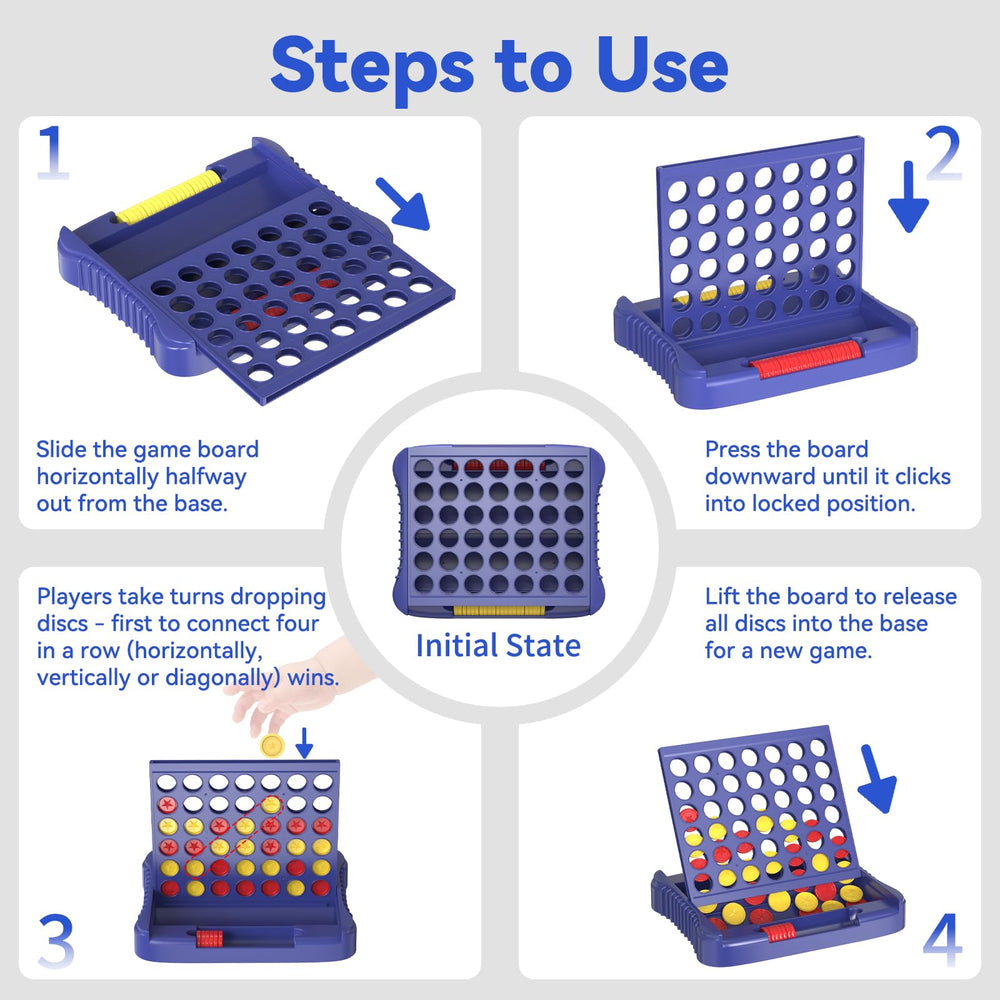 Steps to Use

1

Slide the game board horizontally halfway out from the base.

2

Press the board downward until it clicks into locked position.

Initial State

Players take turns dropping discs - first to connect four in a row (horizontally, vertically or diagonally) wins.

3

Lift the board to release all discs into the base for a new game.

4